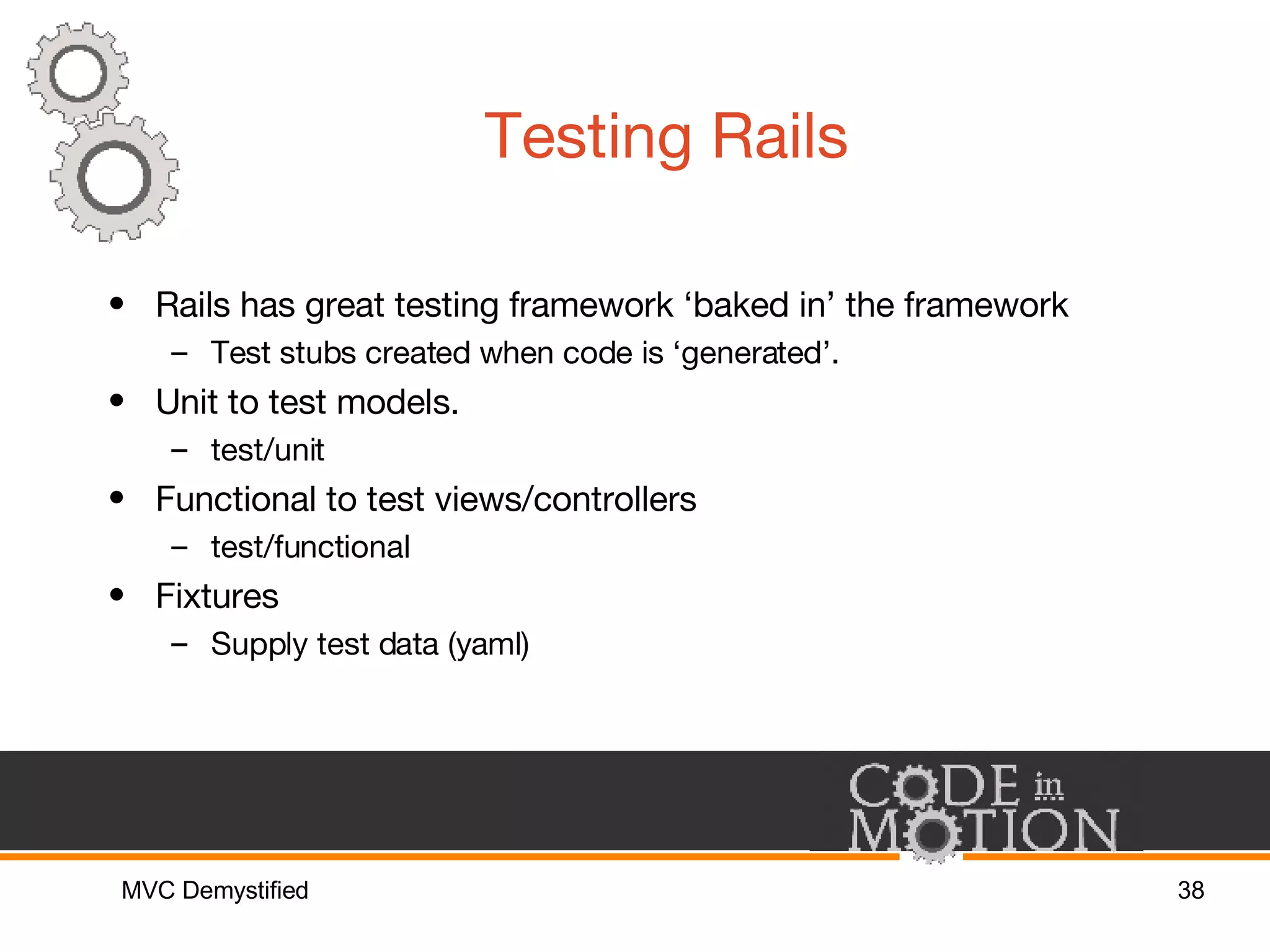 Testing Rails

• Rails has great testing framework ‘baked in’ the framework
  – Test stubs created when code is ‘generated’.
• Unit to test models.
  – test/unit
• Functional to test views/controllers
  – test/functional
• Fixtures
  – Supply test data (yaml)

CODE in MOTION

MVC Demystified

38